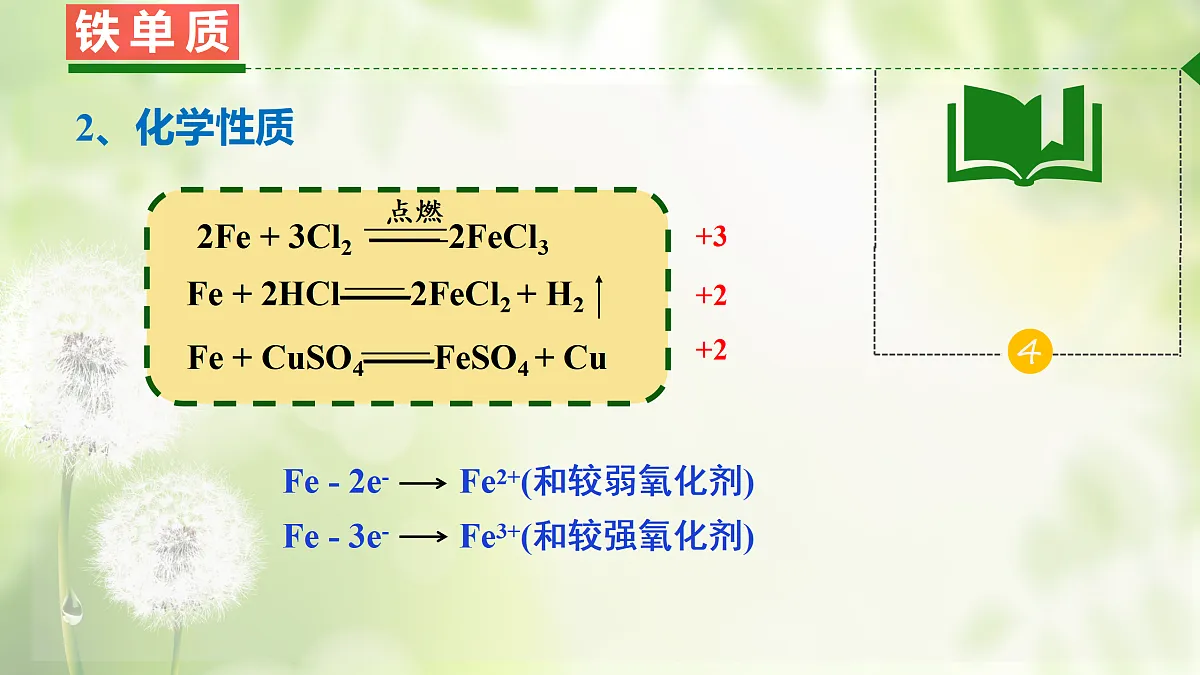 铁单质

2、化学性质

$2Fe + 3Cl_2 \xlongequal{点燃} 2FeCl_3$ +3

$Fe + 2HCl = 2FeCl_2 + H_2\uparrow$ +2

$Fe + CuSO_4 = FeSO_4 + Cu$ +2

4

$Fe - 2e^- \longrightarrow Fe^{2+}$(和较弱氧化剂)

$Fe - 3e^- \longrightarrow Fe^{3+}$(和较强氧化剂)